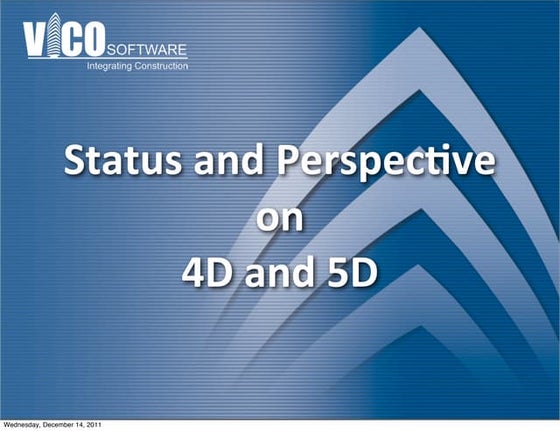 VICO SOFTWARE
Integrating Construction

Status and Perspective
on
4D and 5D

Wednesday, December 14, 2011